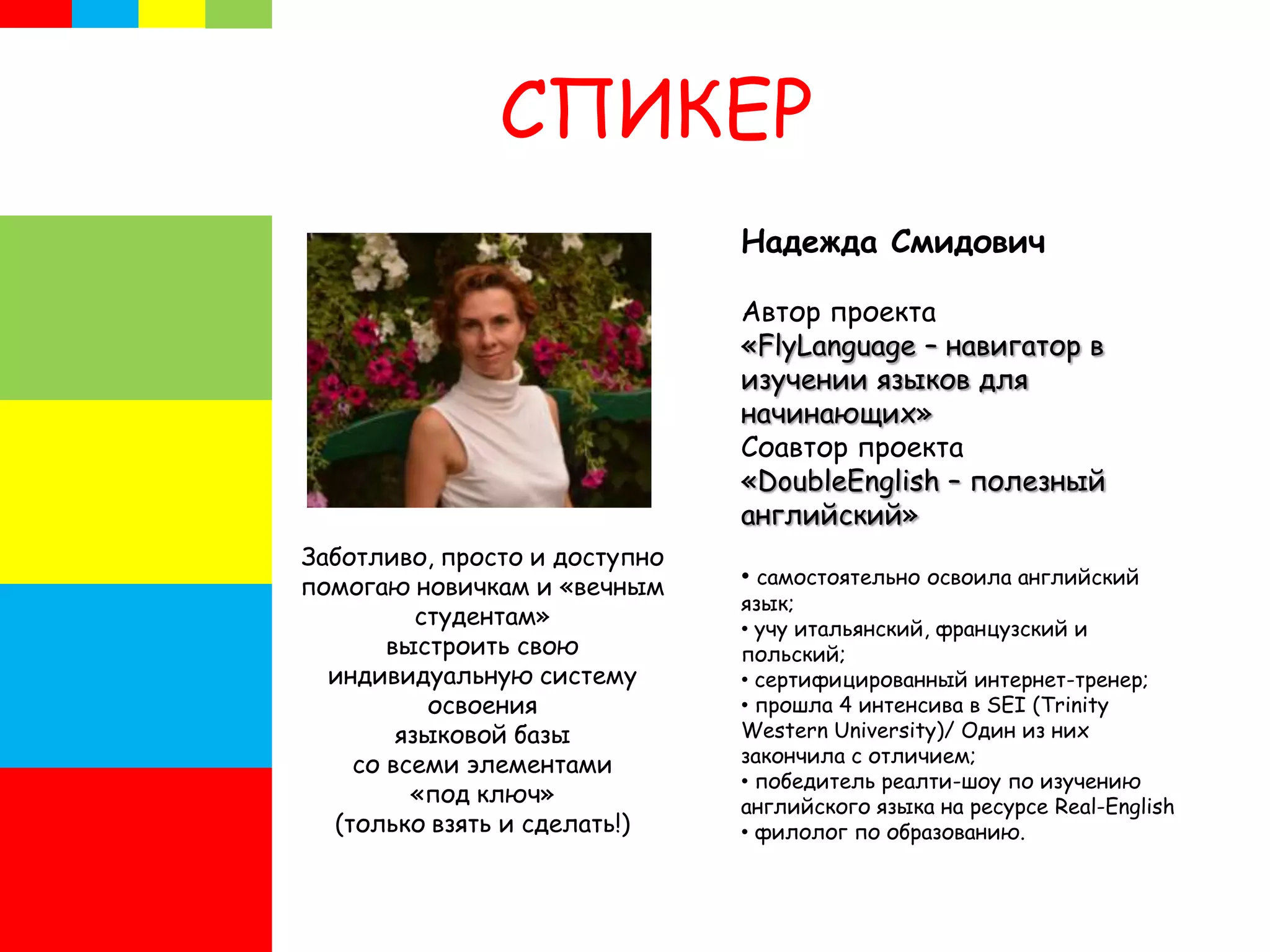 СПИКЕР

Заботливо, просто и доступно помогаю новичкам и «вечным студентам» выстроить свою индивидуальную систему освоения языковой базы со всеми элементами «под ключ» (только взять и сделать!)

Надежда Смидович

Автор проекта «FlyLanguage – навигатор в изучении языков для начинающих»
Соавтор проекта «DoubleEnglish – полезный английский»

• самостоятельно освоила английский язык;
• учу итальянский, французский и польский;
• сертифицированный интернет-тренер;
• прошла 4 интенсива в SEI (Trinity Western University)/ Один из них закончила с отличием;
• победитель реалти-шоу по изучению английского языка на ресурсе Real-English
• филолог по образованию.